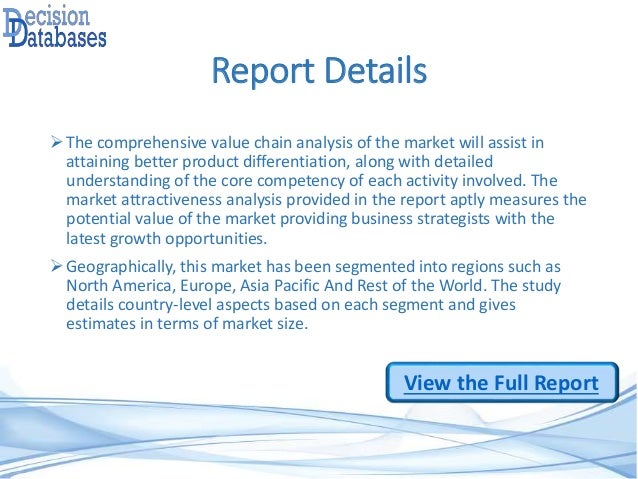 Decision Databases

Report Details

➢ The comprehensive value chain analysis of the market will assist in attaining better product differentiation, along with detailed understanding of the core competency of each activity involved. The market attractiveness analysis provided in the report aptly measures the potential value of the market providing business strategists with the latest growth opportunities.

➢ Geographically, this market has been segmented into regions such as North America, Europe, Asia Pacific And Rest of the World. The study details country-level aspects based on each segment and gives estimates in terms of market size.

View the Full Report